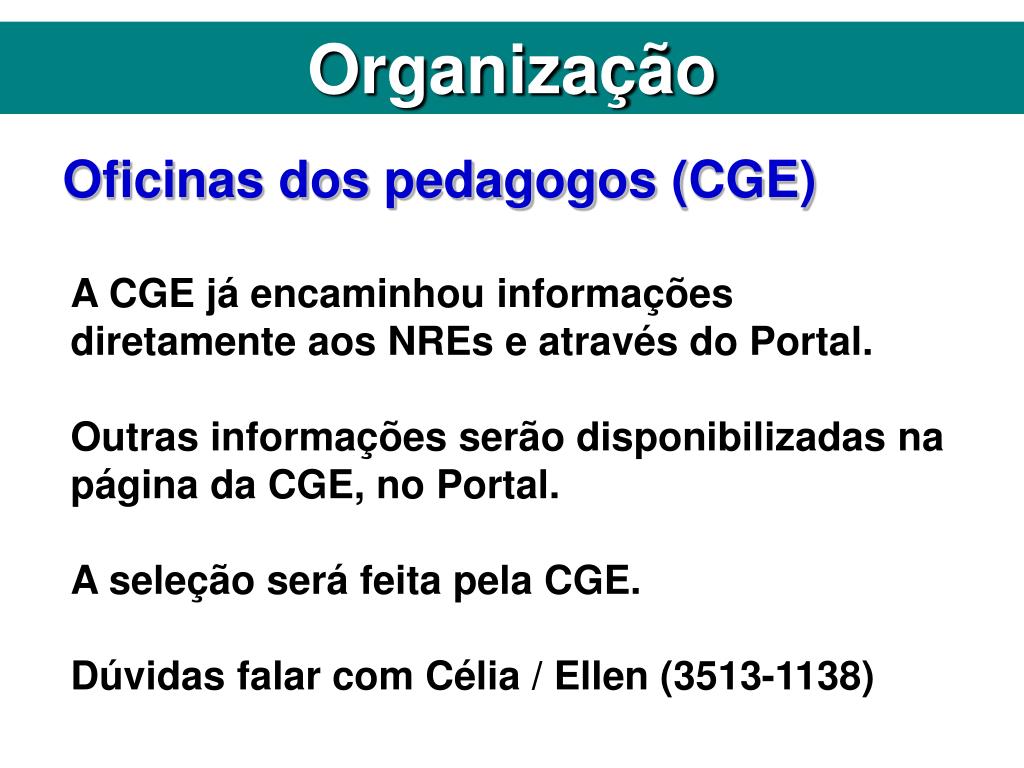 Organização

Oficinas dos pedagogos (CGE)

A CGE já encaminhou informações diretamente aos NREs e através do Portal.

Outras informações serão disponibilizadas na página da CGE, no Portal.

A seleção será feita pela CGE.

Dúvidas falar com Célia / Ellen (3513-1138)